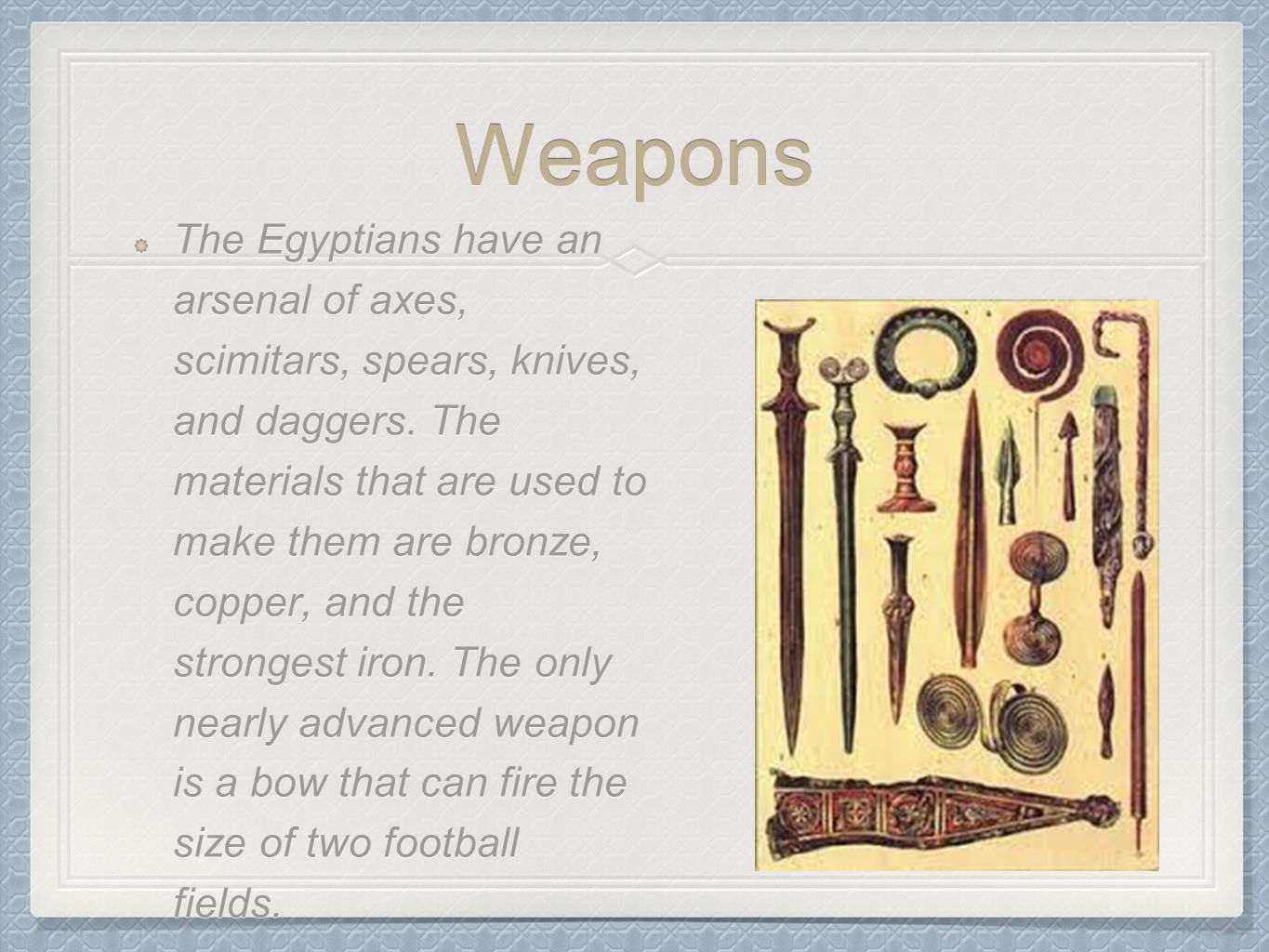 Weapons

The Egyptians have an arsenal of axes, scimitars, spears, knives, and daggers. The materials that are used to make them are bronze, copper, and the strongest iron. The only nearly advanced weapon is a bow that can fire the size of two football fields.